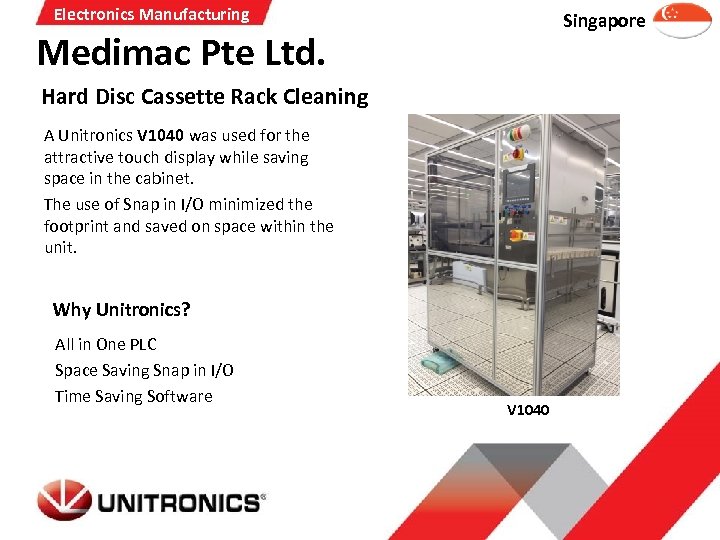 Electronics Manufacturing

Singapore

Medimac Pte Ltd.

Hard Disc Cassette Rack Cleaning

A Unitronics V1040 was used for the attractive touch display while saving space in the cabinet.

The use of Snap in I/O minimized the footprint and saved on space within the unit.

Why Unitronics?

All in One PLC

Space Saving Snap in I/O

Time Saving Software

V1040

UNITRONICS®